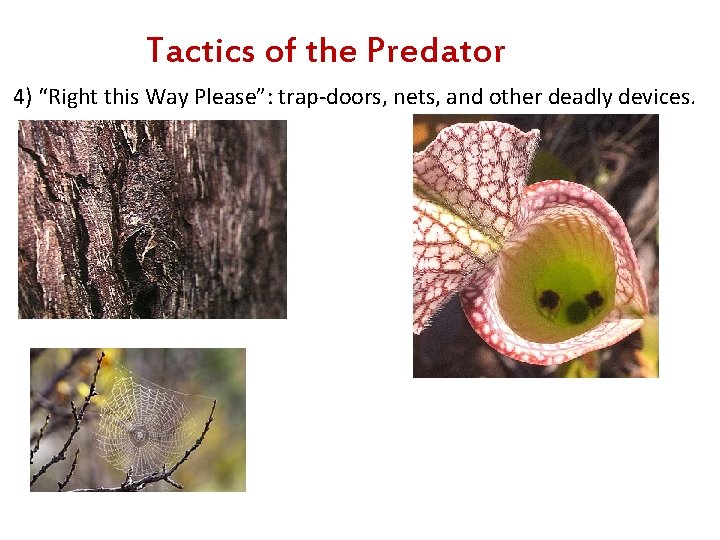 Tactics of the Predator

4) “Right this Way Please”: trap-doors, nets, and other deadly devices.